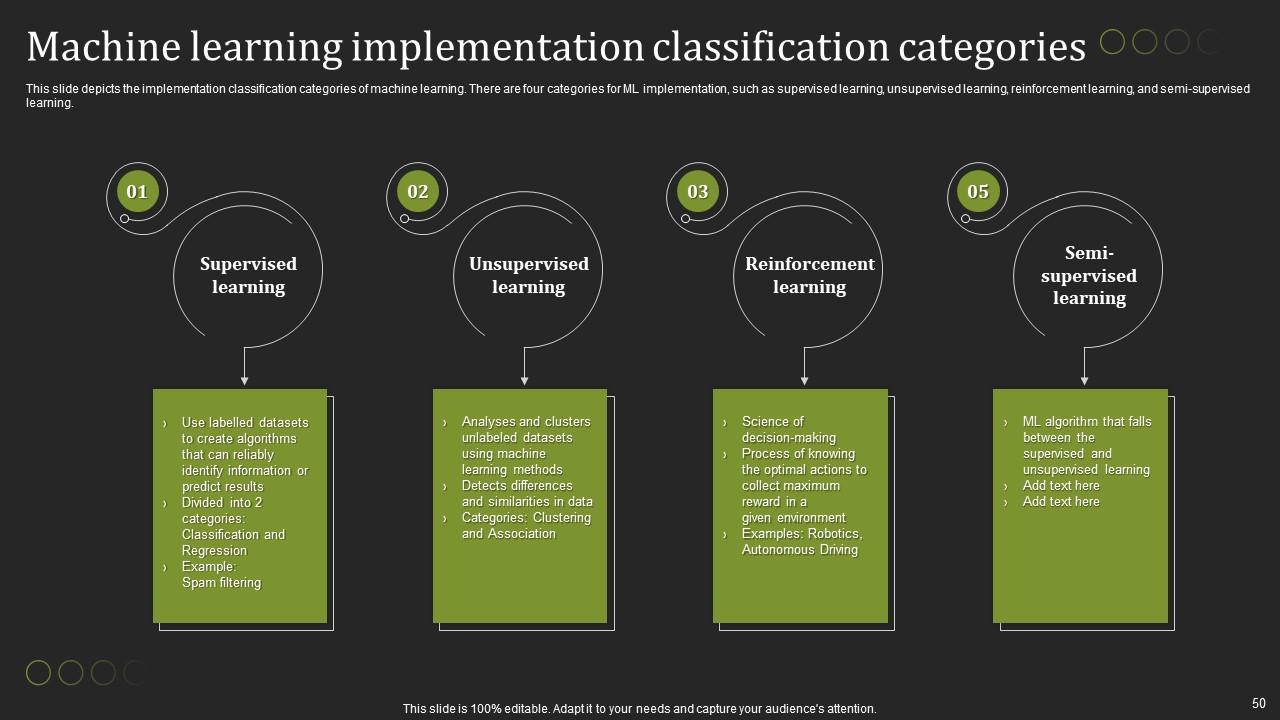 Machine learning implementation classification categories

This slide depicts the implementation classification categories of machine learning. There are four categories for ML implementation, such as supervised learning, unsupervised learning, reinforcement learning, and semi-supervised learning.

01

Supervised learning

› Use labelled datasets to create algorithms that can reliably identify information or predict results
› Divided into 2 categories: Classification and Regression
› Example: Spam filtering

02

Unsupervised learning

› Analyses and clusters unlabeled datasets using machine learning methods
› Detects differences and similarities in data
› Categories: Clustering and Association

03

Reinforcement learning

› Science of decision-making
› Process of knowing the optimal actions to collect maximum reward in a given environment
› Examples: Robotics, Autonomous Driving

05

Semi-supervised learning

› ML algorithm that falls between the supervised and unsupervised learning
› Add text here
› Add text here

This slide is 100% editable. Adapt it to your needs and capture your audience's attention.

50